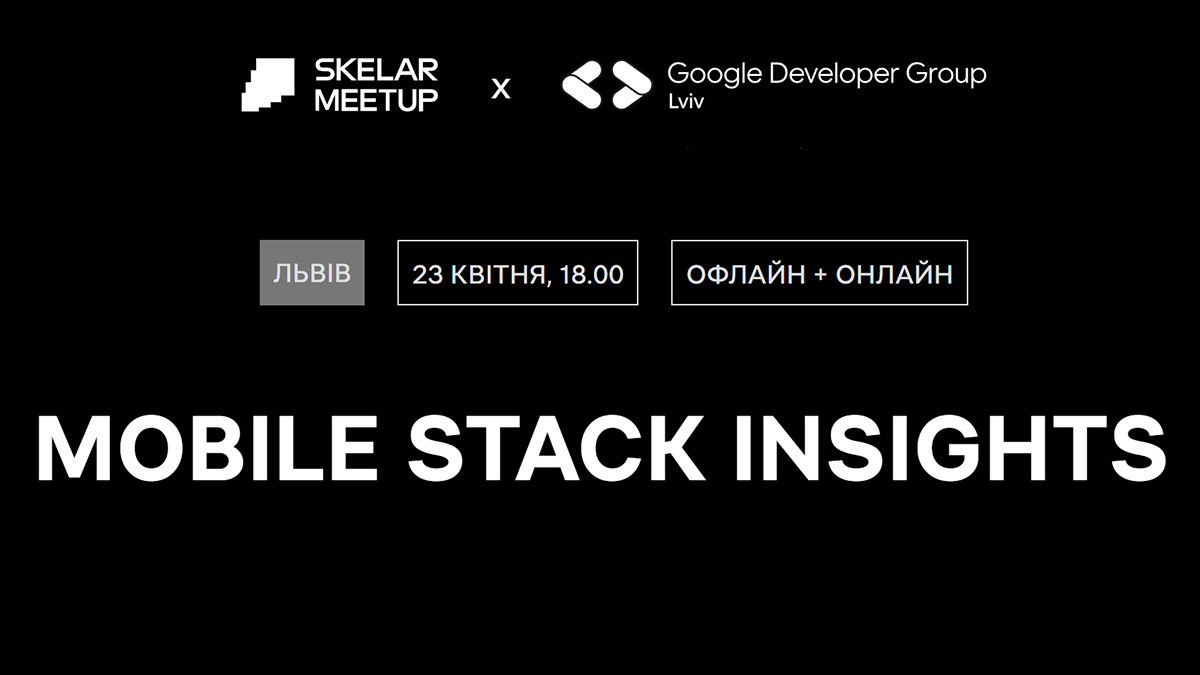 SKELAR MEETUP x Google Developer Group Lviv

ЛЬВІВ

23 КВІТНЯ, 18.00

ОФЛАЙН + ОНЛАЙН

MOBILE STACK INSIGHTS